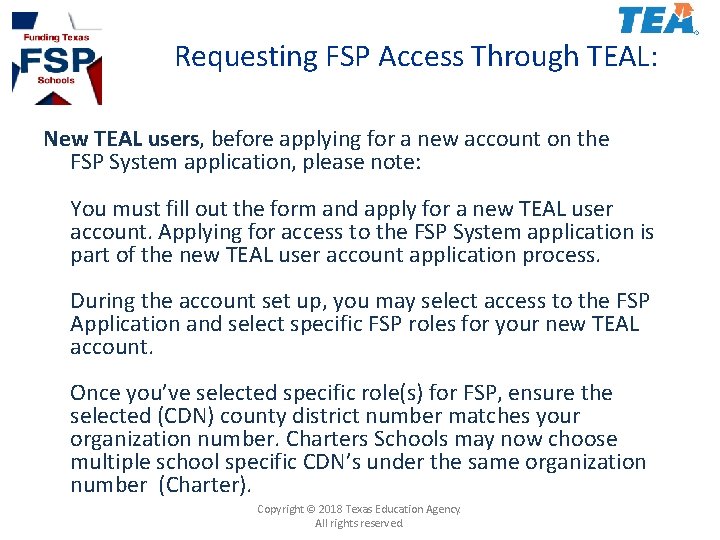 Funding Texas
FSP
Schools

TEA

Requesting FSP Access Through TEAL:

New TEAL users, before applying for a new account on the FSP System application, please note:

You must fill out the form and apply for a new TEAL user account. Applying for access to the FSP System application is part of the new TEAL user account application process.

During the account set up, you may select access to the FSP Application and select specific FSP roles for your new TEAL account.

Once you've selected specific role(s) for FSP, ensure the selected (CDN) county district number matches your organization number. Charters Schools may now choose multiple school specific CDN's under the same organization number (Charter).

Copyright © 2018 Texas Education Agency. All rights reserved.